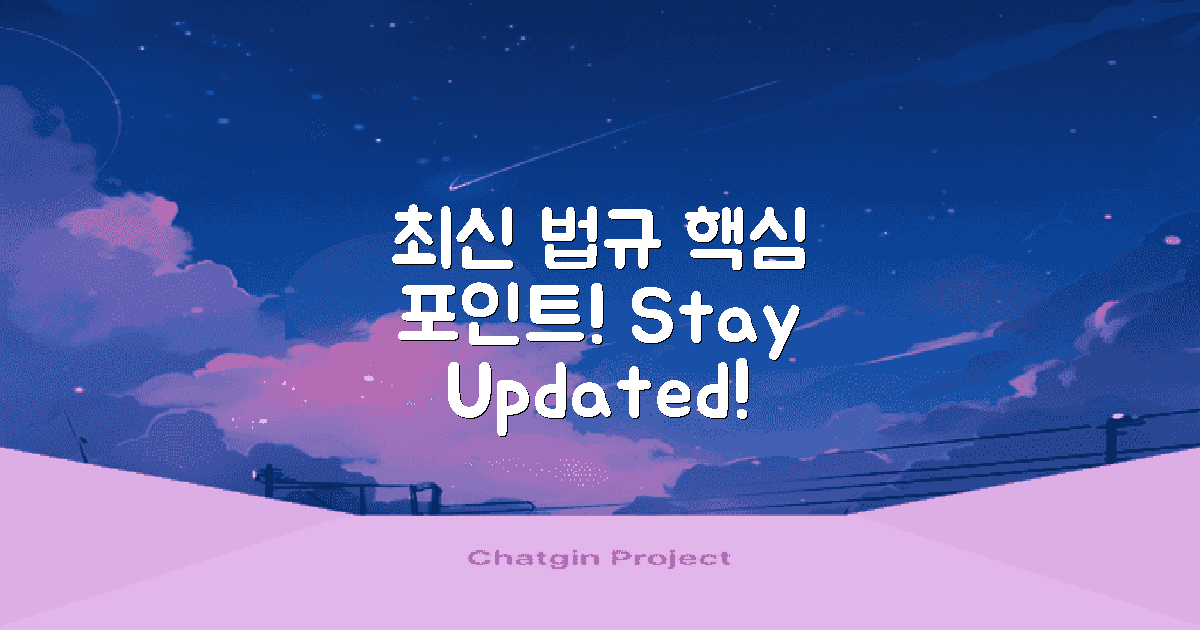 최신 법규 핵심 포인트! Stay Updated!

Chatgin Project